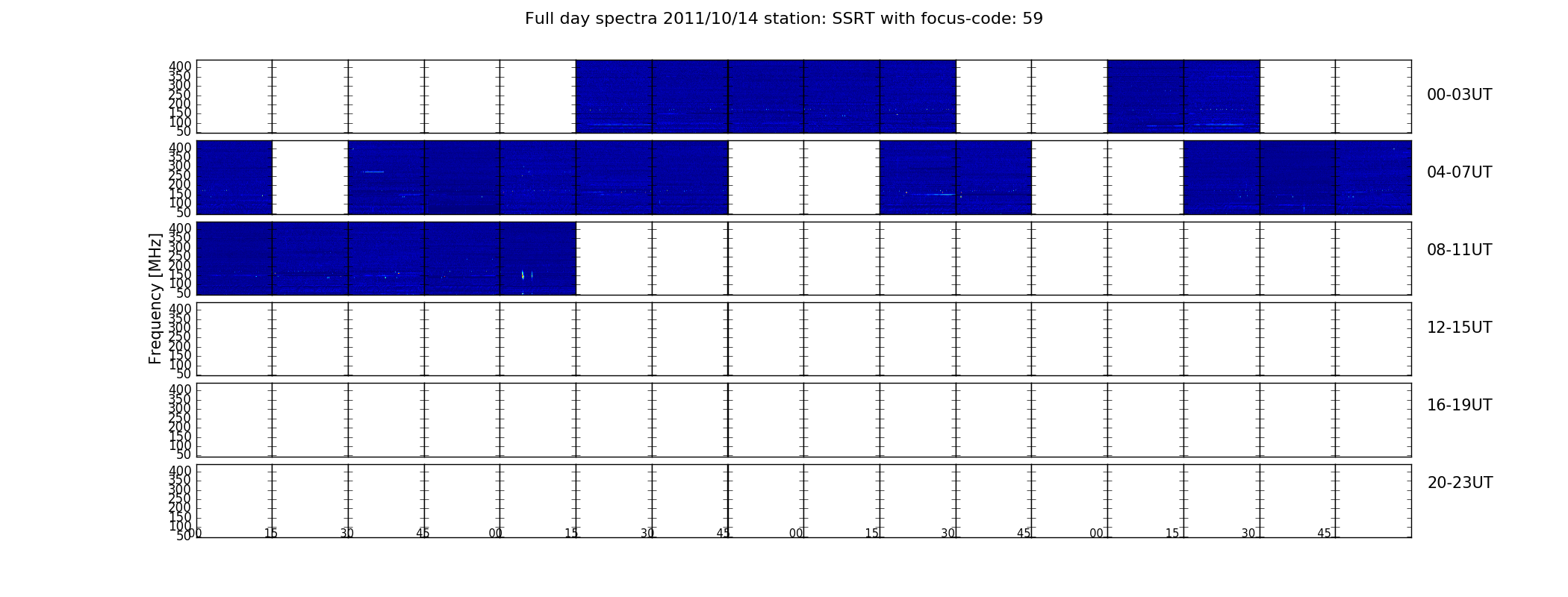 Full day spectra 2011/10/14 station: SSRT with focus-code: 59

Frequency [MHz]

400
350
300
250
200
150
100
50

00-03UT

400
350
300
250
200
150
100
50

04-07UT

400
350
300
250
200
150
100
50

08-11UT

400
350
300
250
200
150
100
50

12-15UT

400
350
300
250
200
150
100
50

16-19UT

400
350
300
250
200
150
100
50

20-23UT

00 15 30 45 00 15 30 45 00 15 30 45 00 15 30 45